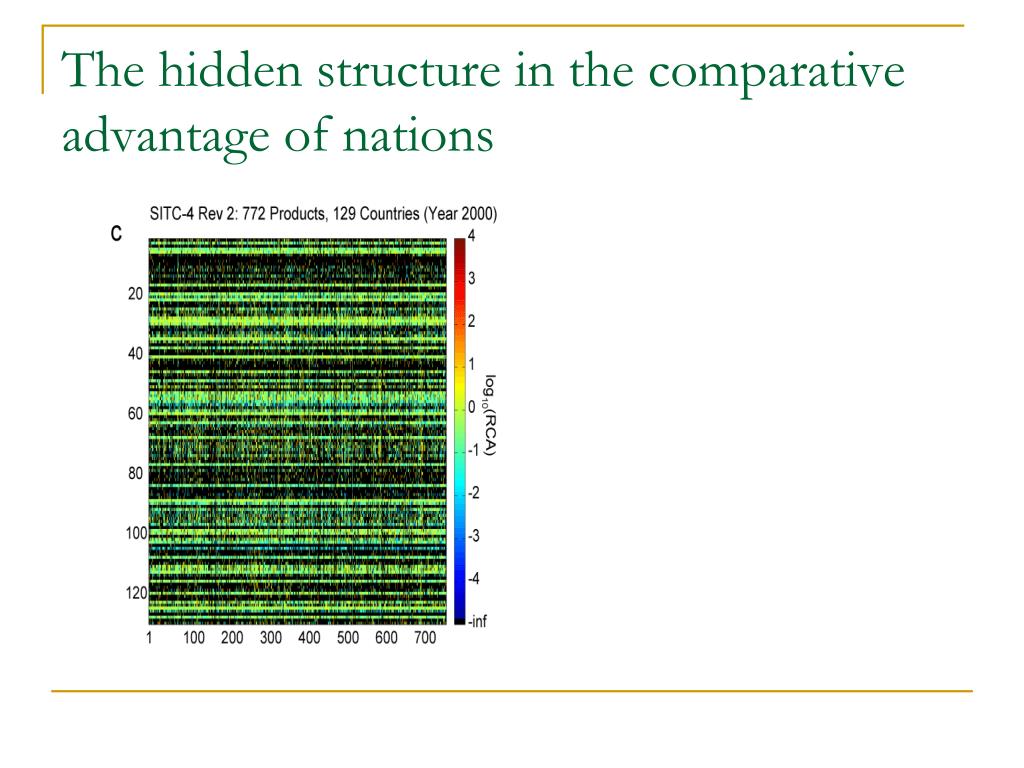 The hidden structure in the comparative advantage of nations

SITC-4 Rev 2: 772 Products, 129 Countries (Year 2000)

C

20
40
60
80
100
120

1 100 200 300 400 500 600 700

4
3
2
1
0
-1
-2
-3
-4
-inf

$\log_{10}(RCA)$